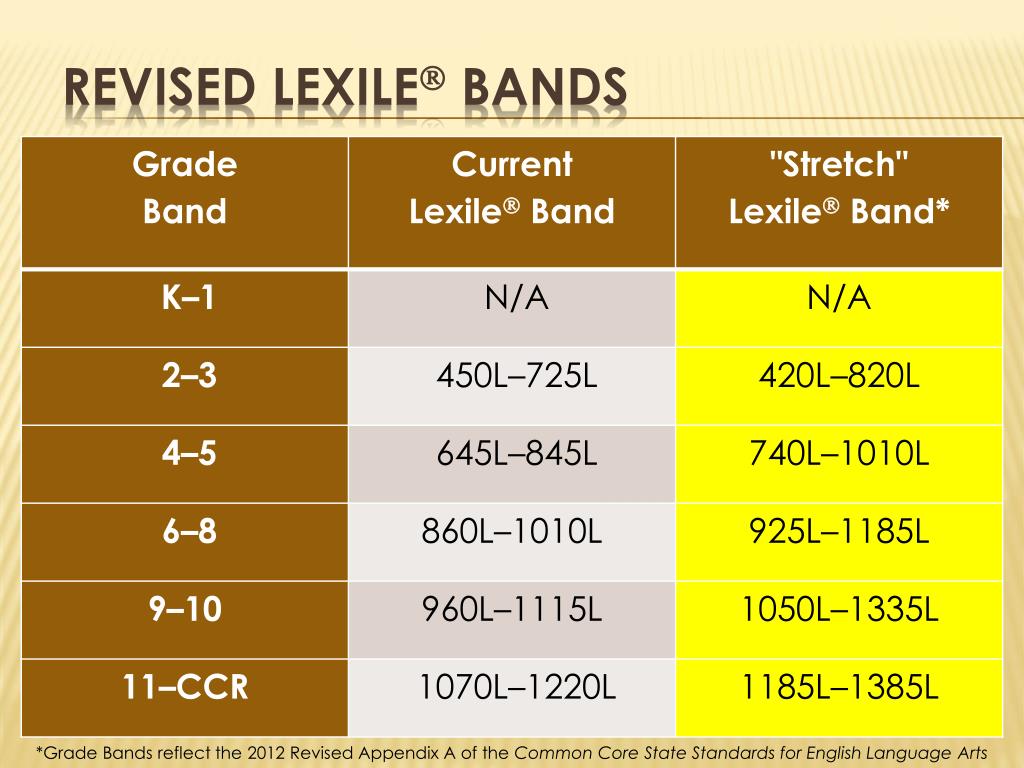 REVISED LEXILE® BANDS

| Grade Band | Current Lexile® Band | "Stretch" Lexile® Band* |
|---|---|---|
| K–1 | N/A | N/A |
| 2–3 | 450L–725L | 420L–820L |
| 4–5 | 645L–845L | 740L–1010L |
| 6–8 | 860L–1010L | 925L–1185L |
| 9–10 | 960L–1115L | 1050L–1335L |
| 11–CCR | 1070L–1220L | 1185L–1385L |

*Grade Bands reflect the 2012 Revised Appendix A of the Common Core State Standards for English Language Arts